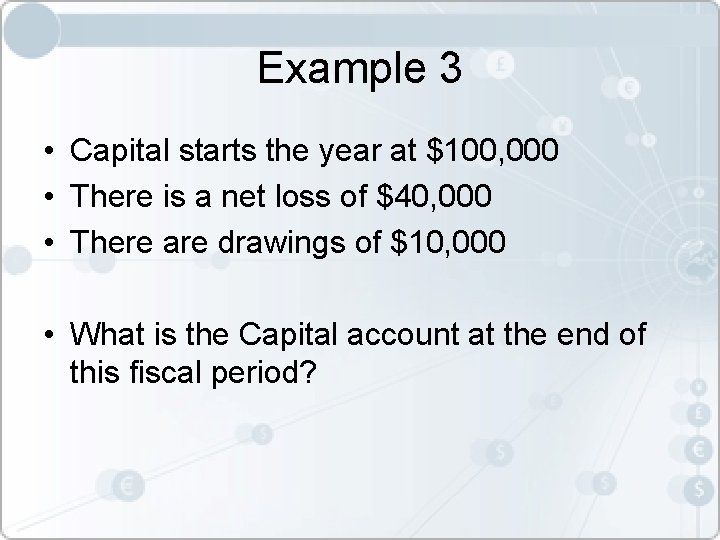 Example 3

• Capital starts the year at \$100,000
• There is a net loss of \$40,000
• There are drawings of \$10,000

• What is the Capital account at the end of this fiscal period?